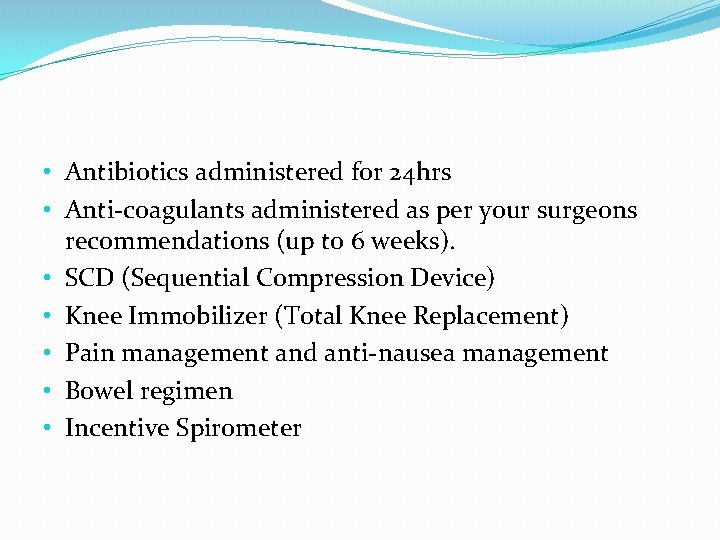 • Antibiotics administered for 24hrs
• Anti-coagulants administered as per your surgeons recommendations (up to 6 weeks).
• SCD (Sequential Compression Device)
• Knee Immobilizer (Total Knee Replacement)
• Pain management and anti-nausea management
• Bowel regimen
• Incentive Spirometer